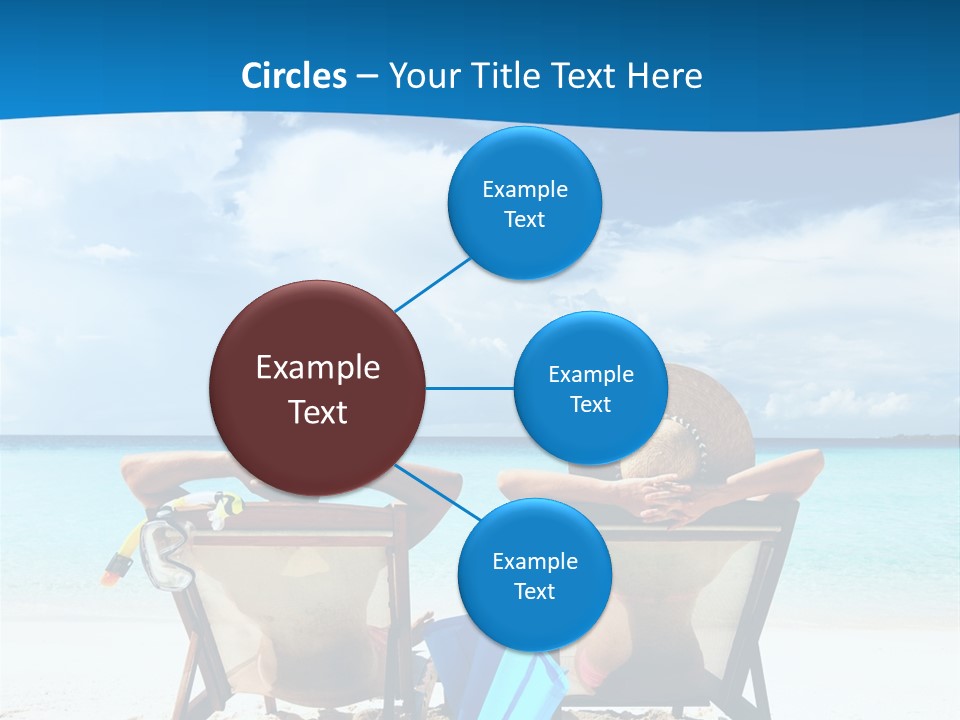 Circles – Your Title Text Here

Example Text

Example Text

Example Text

Example Text